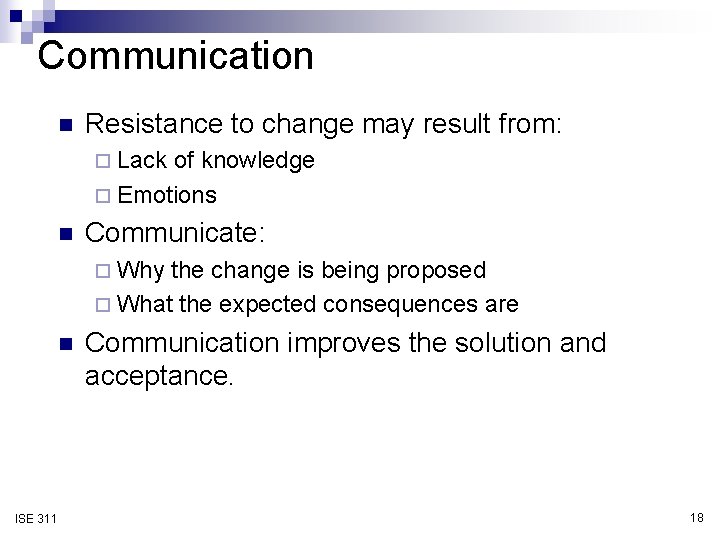 Communication

- Resistance to change may result from:
  - Lack of knowledge
  - Emotions
- Communicate:
  - Why the change is being proposed
  - What the expected consequences are
- Communication improves the solution and acceptance.

ISE 311

18